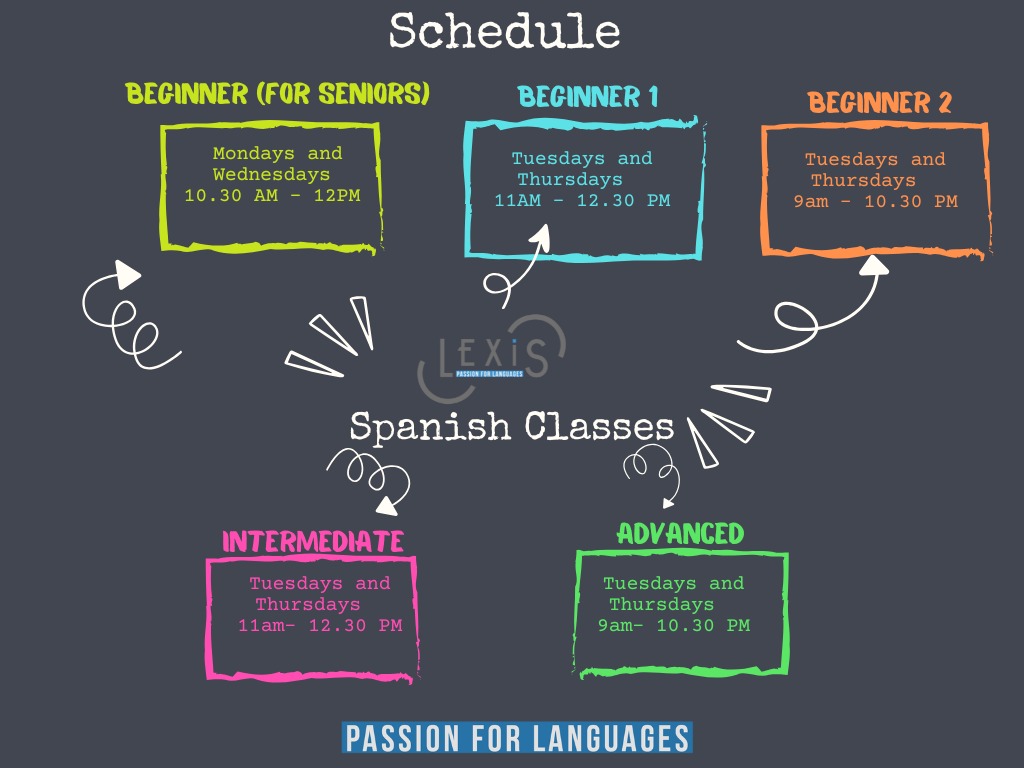 Schedule

BEGINNER (FOR SENIORS)

Mondays and Wednesdays
10.30 AM - 12PM

BEGINNER 1

Tuesdays and Thursdays
11AM - 12.30 PM

BEGINNER 2

Tuesdays and Thursdays
9am - 10.30 PM

LEXIS
PASSION FOR LANGUAGES

Spanish Classes

INTERMEDIATE

Tuesdays and Thursdays
11am- 12.30 PM

ADVANCED

Tuesdays and Thursdays
9am- 10.30 PM

PASSION FOR LANGUAGES